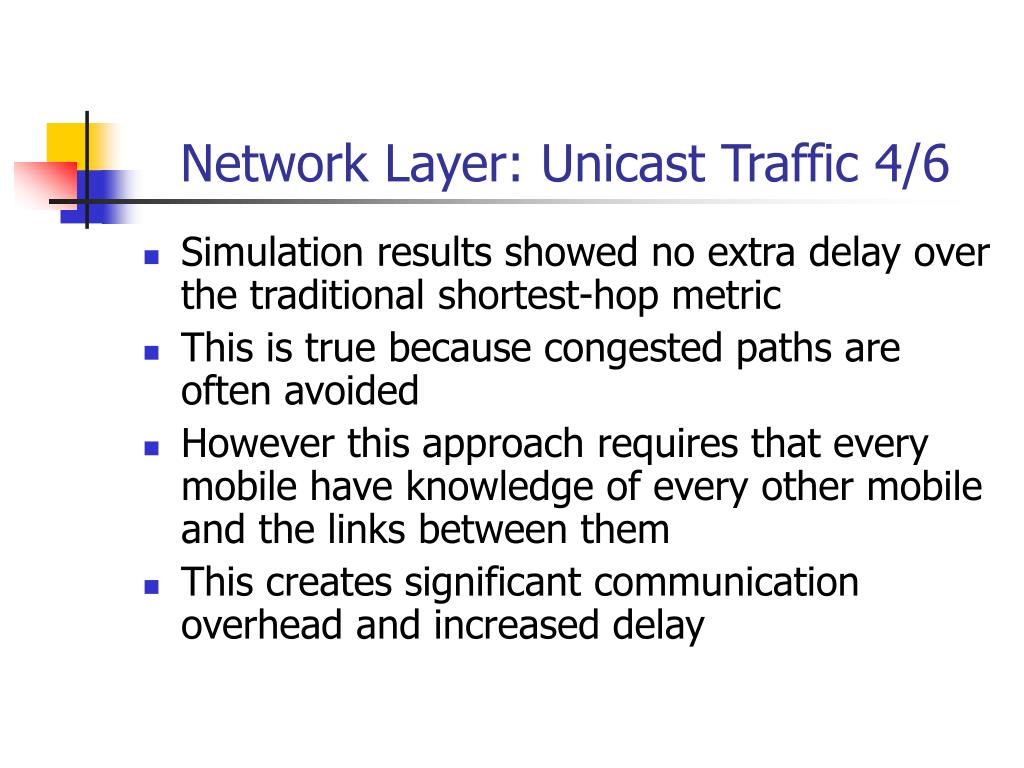 Network Layer: Unicast Traffic 4/6

- Simulation results showed no extra delay over the traditional shortest-hop metric
- This is true because congested paths are often avoided
- However this approach requires that every mobile have knowledge of every other mobile and the links between them
- This creates significant communication overhead and increased delay